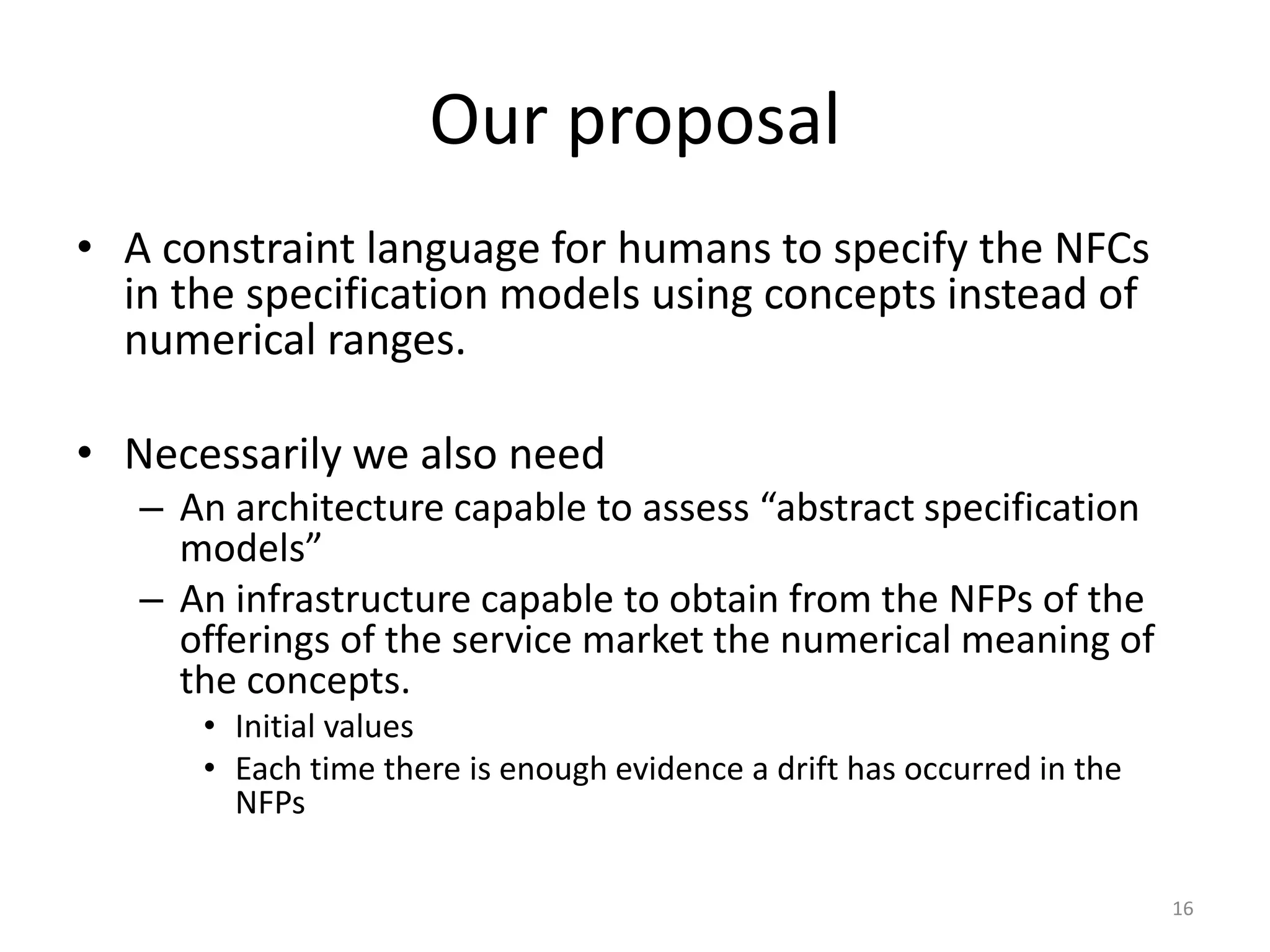 Our proposal

• A constraint language for humans to specify the NFCs in the specification models using concepts instead of numerical ranges.

• Necessarily we also need
  – An architecture capable to assess “abstract specification models”
  – An infrastructure capable to obtain from the NFPs of the offerings of the service market the numerical meaning of the concepts.
    • Initial values
    • Each time there is enough evidence a drift has occurred in the NFPs

16